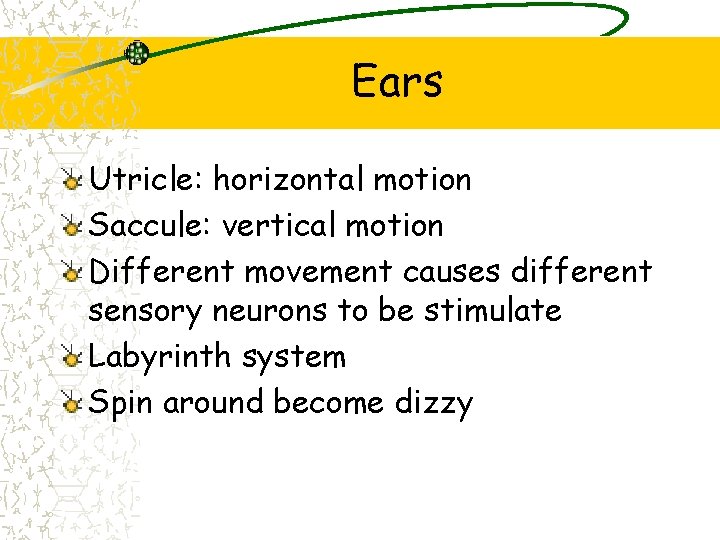 Ears

Utricle: horizontal motion
Saccule: vertical motion
Different movement causes different sensory neurons to be stimulate
Labyrinth system
Spin around become dizzy